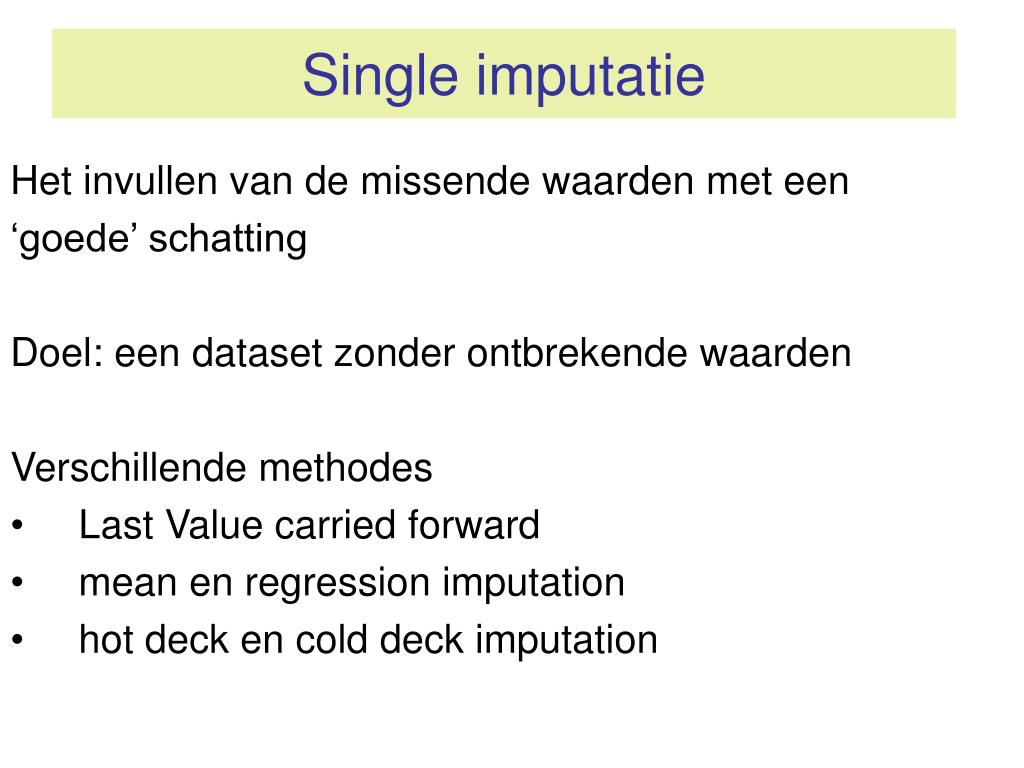 Single imputatie

Het invullen van de missende waarden met een ‘goede’ schatting

Doel: een dataset zonder ontbrekende waarden

Verschillende methodes
• Last Value carried forward
• mean en regression imputation
• hot deck en cold deck imputation